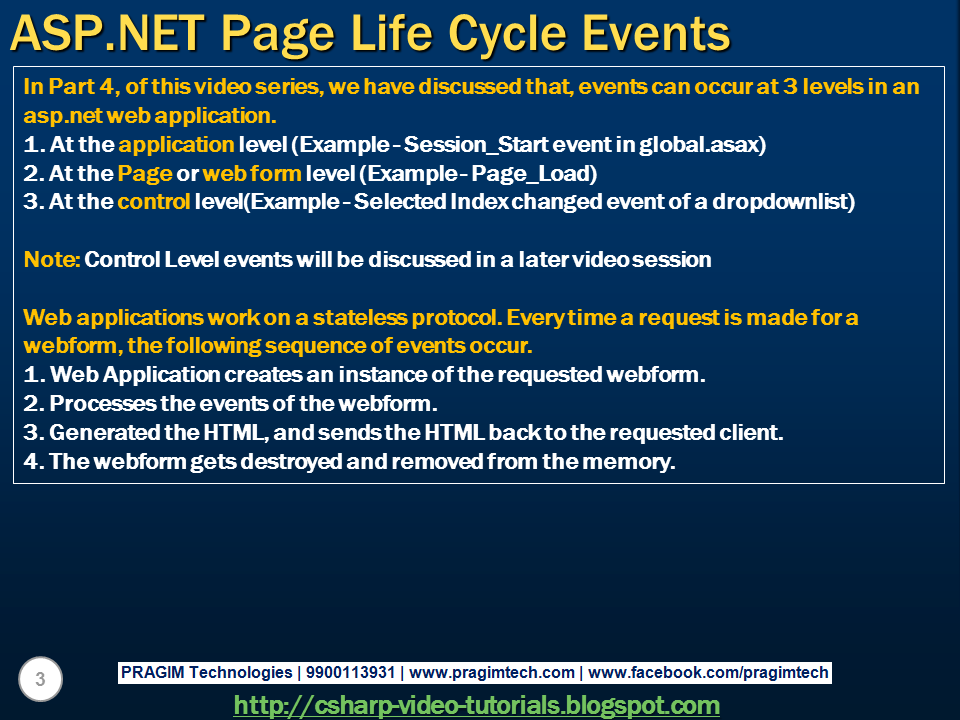 ASP.NET Page Life Cycle Events

In Part 4, of this video series, we have discussed that, events can occur at 3 levels in an asp.net web application.
1. At the application level (Example - Session_Start event in global.asax)
2. At the Page or web form level (Example - Page_Load)
3. At the control level(Example - Selected Index changed event of a dropdownlist)

Note: Control Level events will be discussed in a later video session

Web applications work on a stateless protocol. Every time a request is made for a webform, the following sequence of events occur.
1. Web Application creates an instance of the requested webform.
2. Processes the events of the webform.
3. Generated the HTML, and sends the HTML back to the requested client.
4. The webform gets destroyed and removed from the memory.

3

PRAGIM Technologies | 9900113931 | www.pragimtech.com | www.facebook.com/pragimtech

http://csharp-video-tutorials.blogspot.com